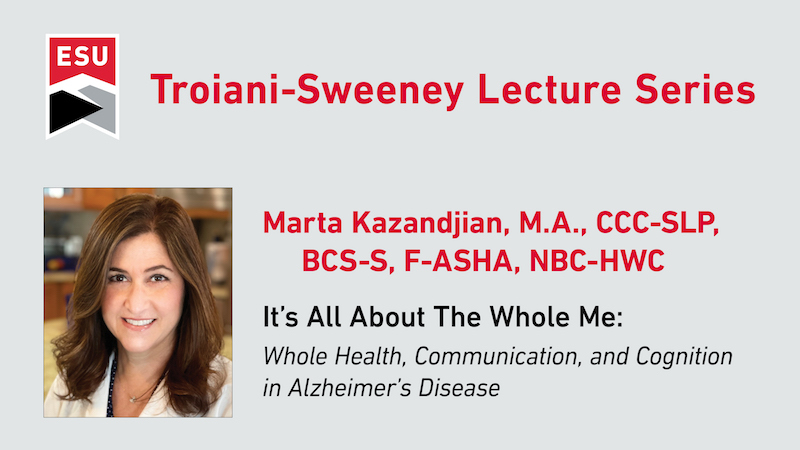 ESU

Troiani-Sweeney Lecture Series

Marta Kazandjian, M.A., CCC-SLP, BCS-S, F-ASHA, NBC-HWC

It's All About The Whole Me:

Whole Health, Communication, and Cognition in Alzheimer's Disease